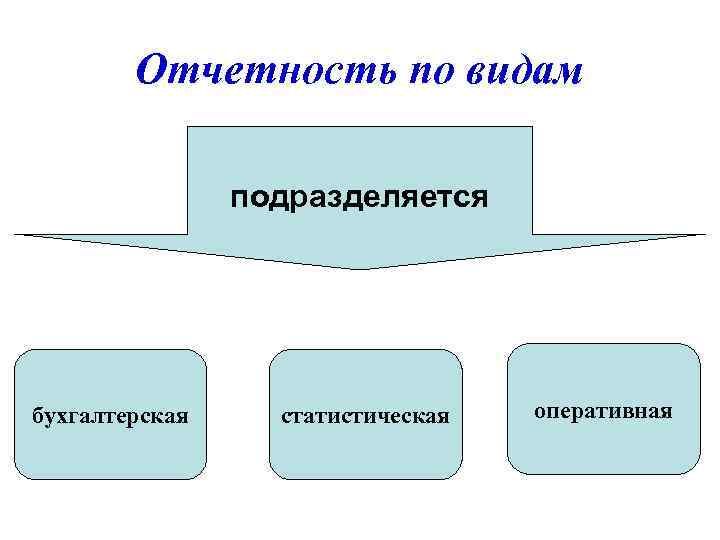 Отчетность по видам

подразделяется

бухгалтерская

статистическая

оперативная